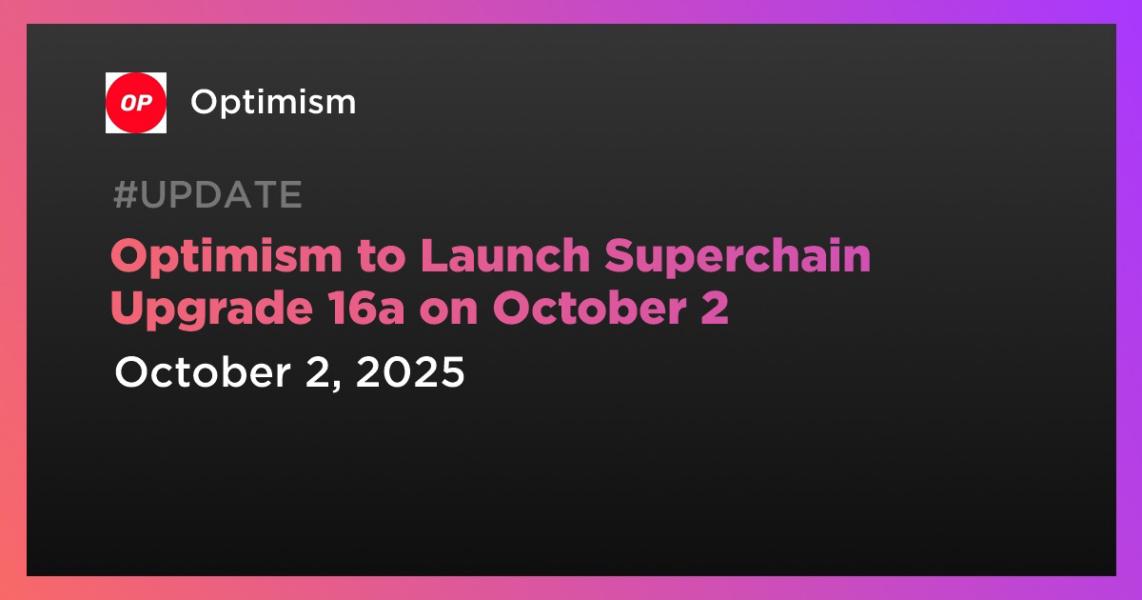 OP

Optimism

#UPDATE

Optimism to Launch Superchain Upgrade 16a on October 2

October 2, 2025